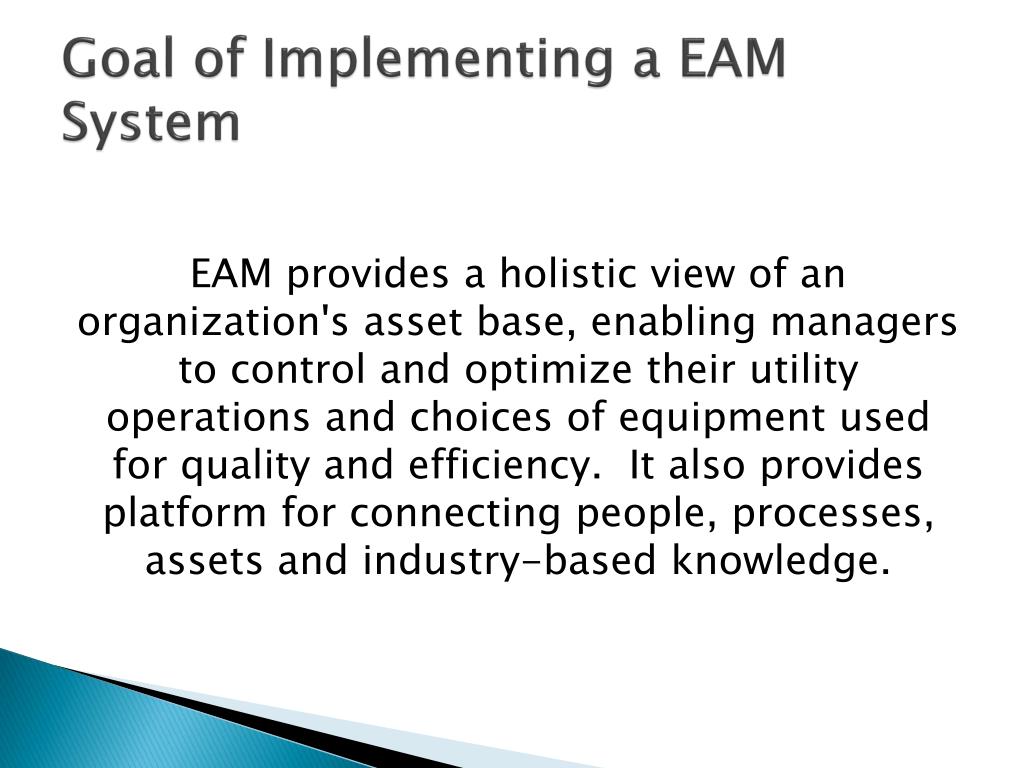 Goal of Implementing a EAM System

EAM provides a holistic view of an organization's asset base, enabling managers to control and optimize their utility operations and choices of equipment used for quality and efficiency. It also provides platform for connecting people, processes, assets and industry-based knowledge.